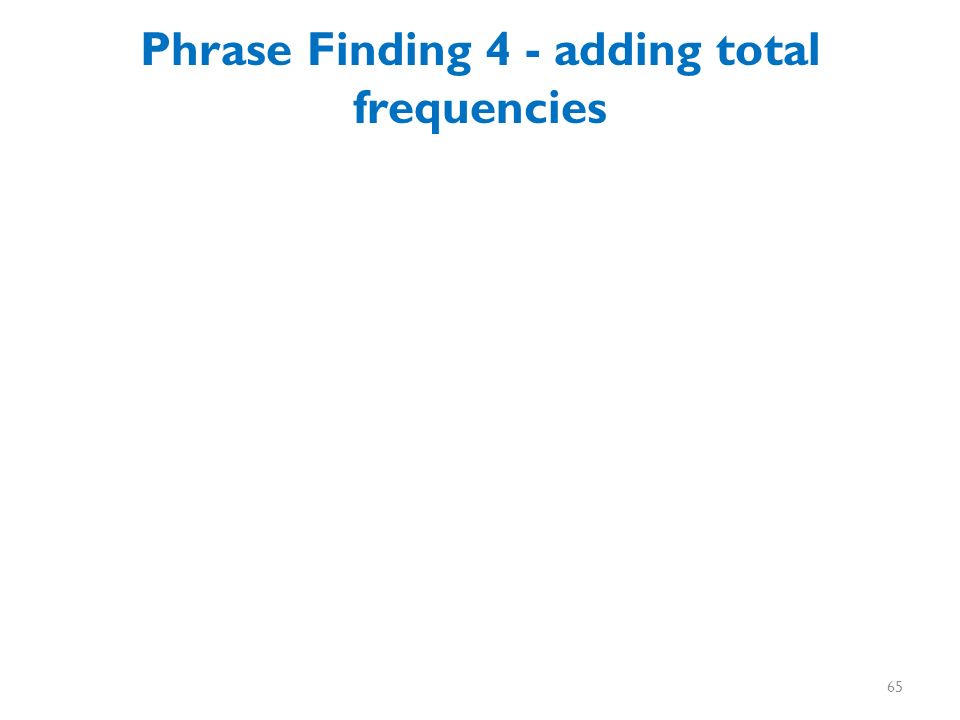 Phrase Finding 4 - adding total frequencies

65